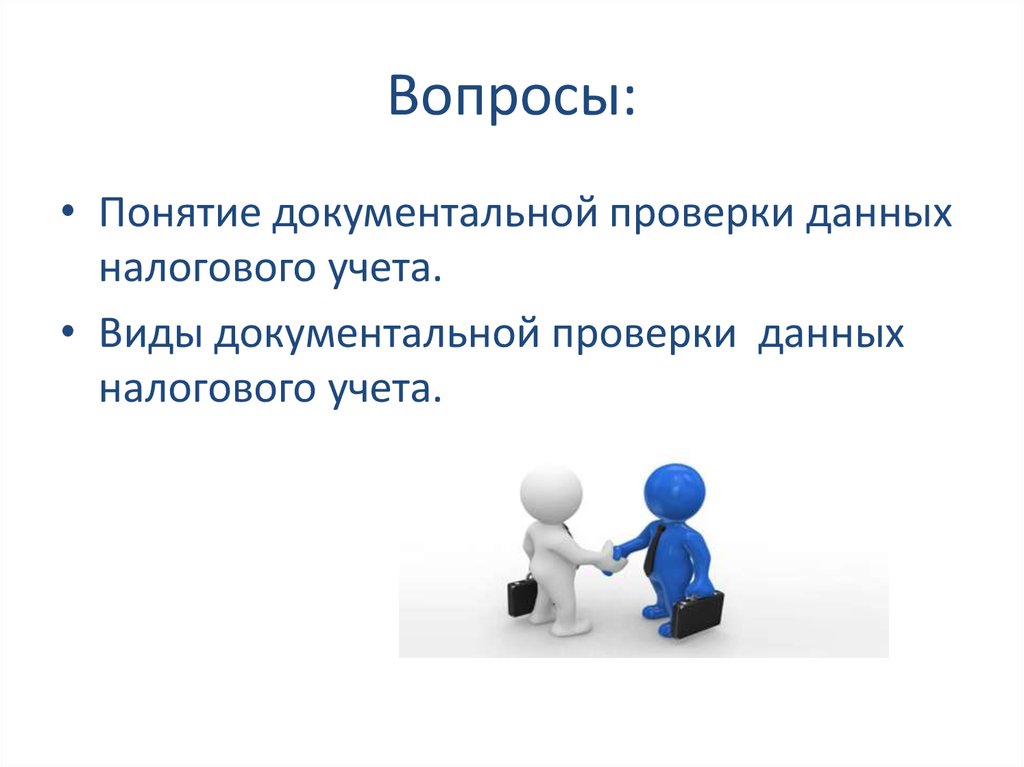 Вопросы:

• Понятие документальной проверки данных налогового учета.
• Виды документальной проверки данных налогового учета.